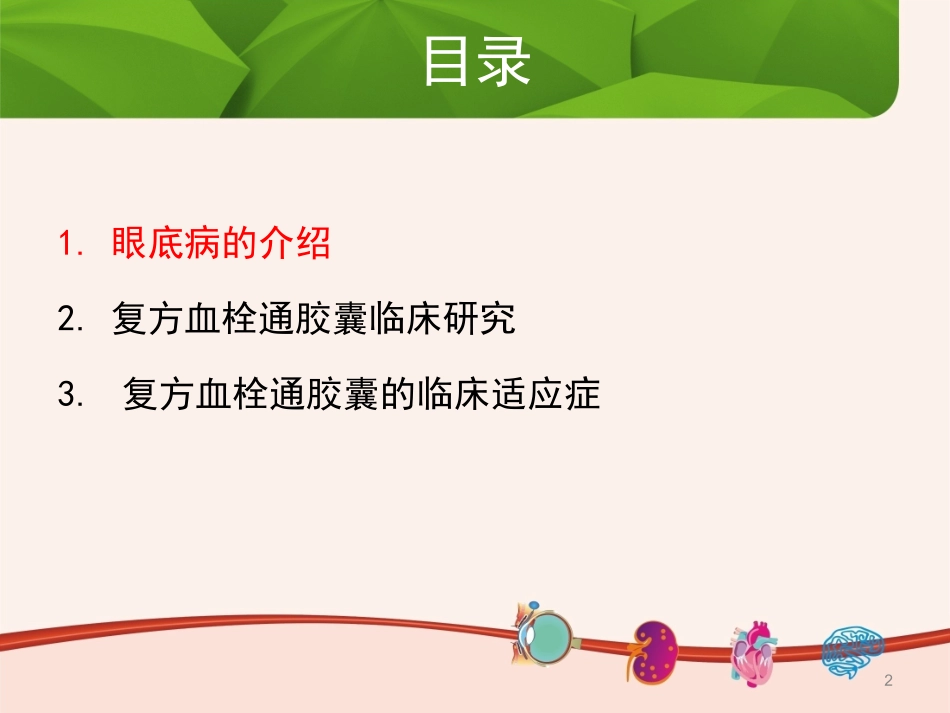 目录

1. 眼底病的介绍

2. 复方血栓通胶囊临床研究

3. 复方血栓通胶囊的临床适应症

2